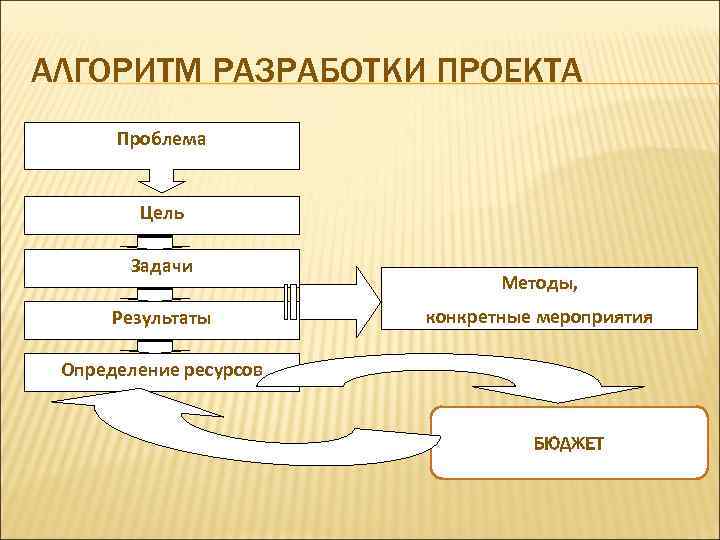 АЛГОРИТМ РАЗРАБОТКИ ПРОЕКТА

Проблема

Цель

Задачи

Результаты

Определение ресурсов

Методы,
конкретные мероприятия

БЮДЖЕТ